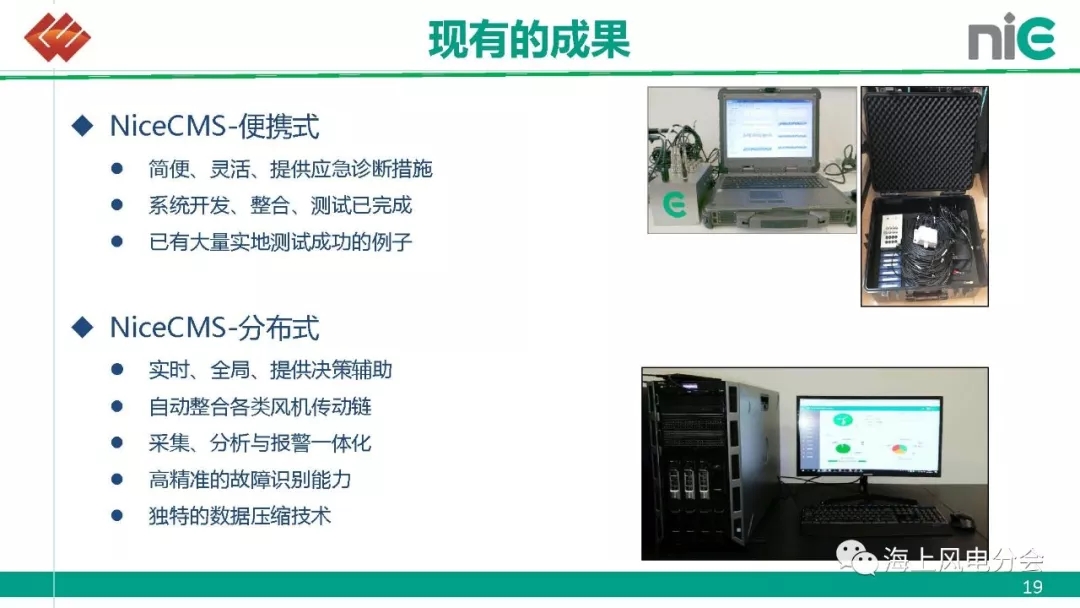 现有的成果

niE

◆ NiceCMS-便携式

● 简便、灵活、提供应急诊断措施

● 系统开发、整合、测试已完成

● 已有大量实地测试成功的例子

◆ NiceCMS-分布式

● 实时、全局、提供决策辅助

● 自动整合各类风机传动链

● 采集、分析与报警一体化

● 高精准的故障识别能力

● 独特的数据压缩技术

海上风电分会

19